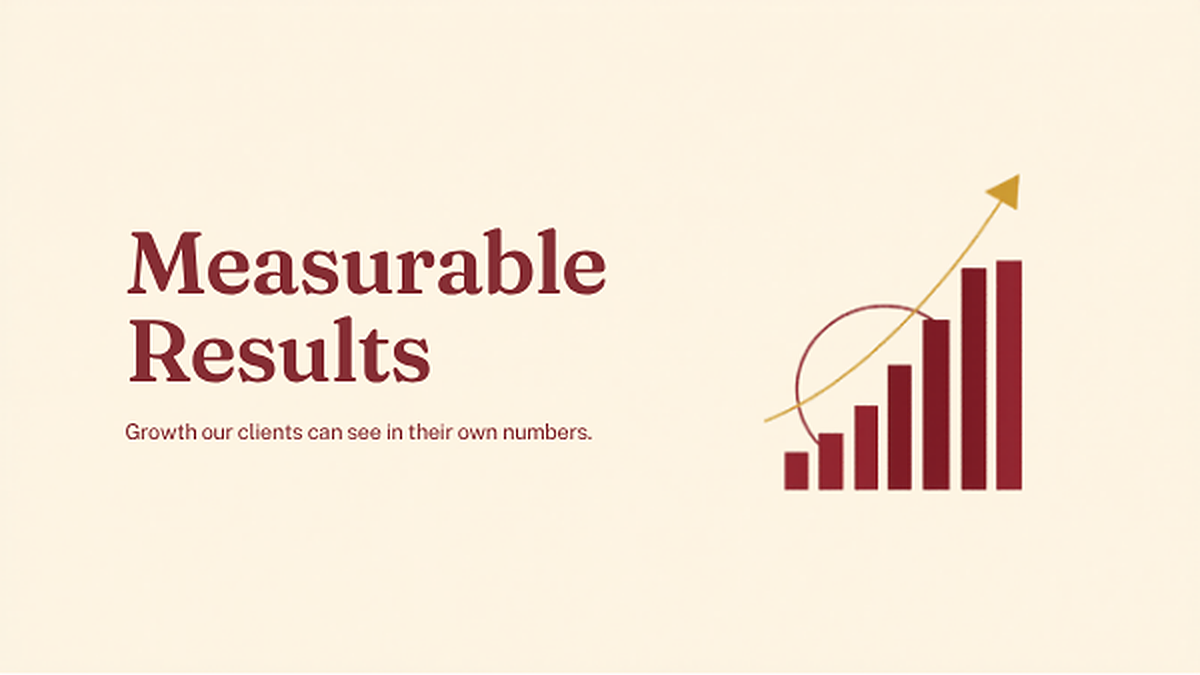 Measurable Results

Growth our clients can see in their own numbers.